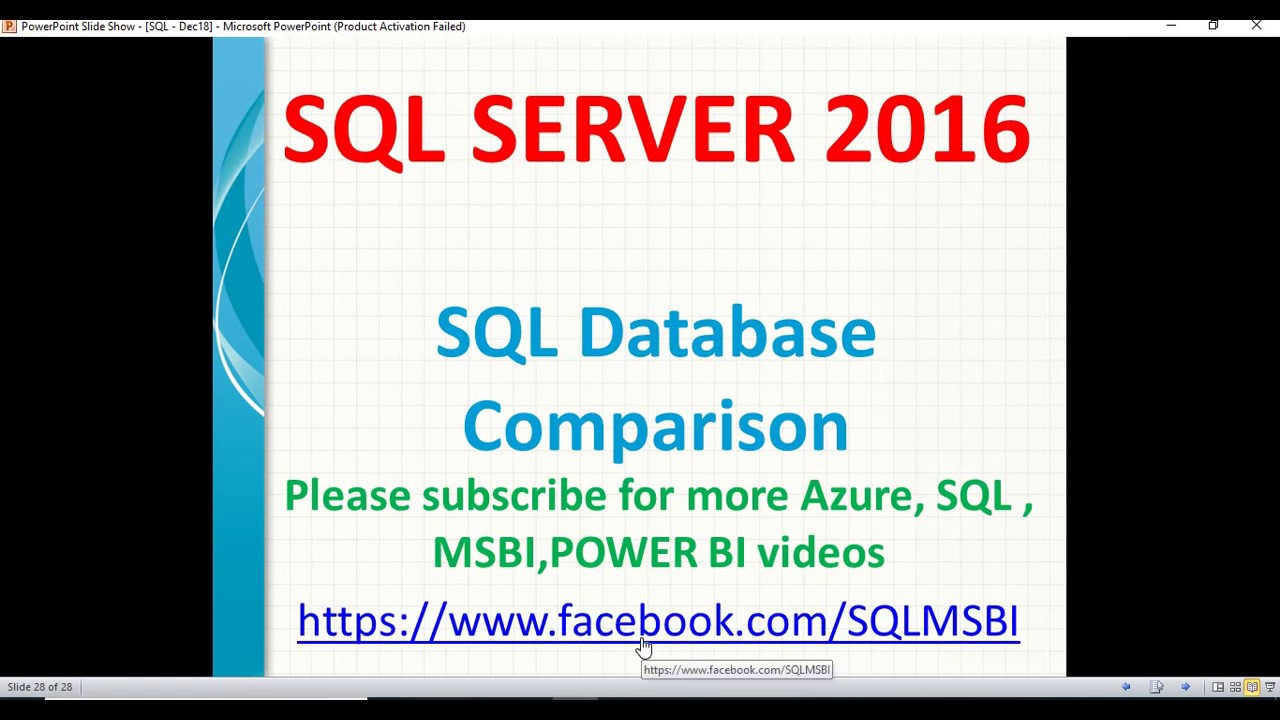 PowerPoint Slide Show - [SQL - Dec18] - Microsoft PowerPoint (Product Activation Failed)

SQL SERVER 2016

SQL Database Comparison

Please subscribe for more Azure, SQL , MSBI,POWER BI videos

https://www.facebook.com/SQLMSBI

https://www.facebook.com/SQLMSBI

Slide 28 of 28